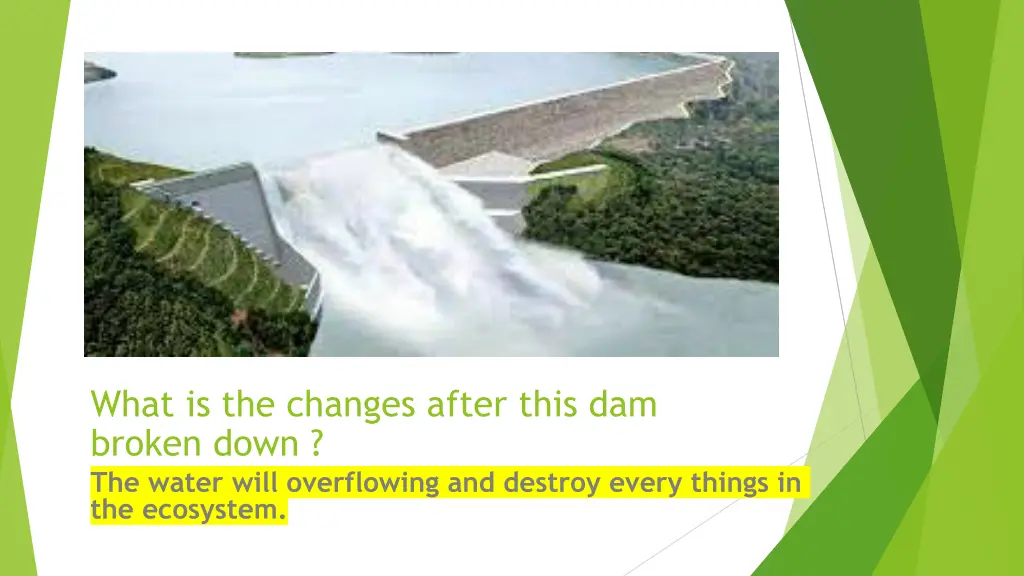 What is the changes after this dam broken down ?

The water will overflowing and destroy every things in the ecosystem.